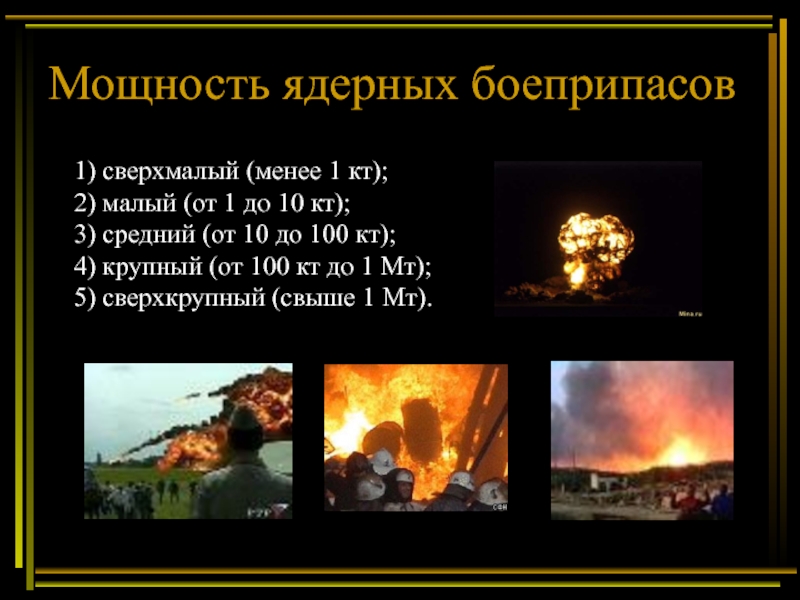 Мощность ядерных боеприпасов

1) сверхмалый (менее 1 кт);
2) малый (от 1 до 10 кт);
3) средний (от 10 до 100 кт);
4) крупный (от 100 кт до 1 Мт);
5) сверхкрупный (свыше 1 Мт).

Mina.ru